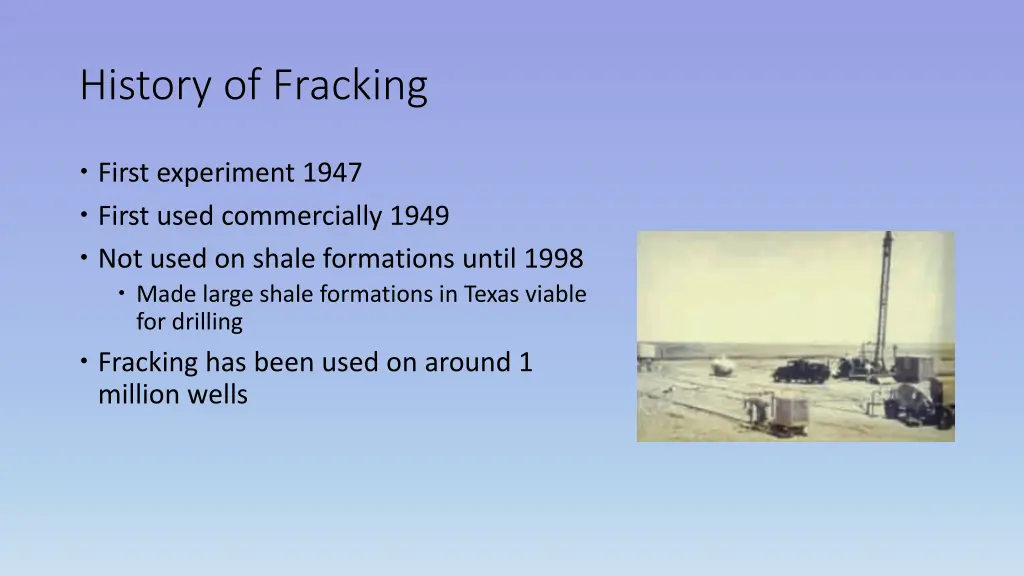 History of Fracking

• First experiment 1947
• First used commercially 1949
• Not used on shale formations until 1998
  • Made large shale formations in Texas viable for drilling
• Fracking has been used on around 1 million wells